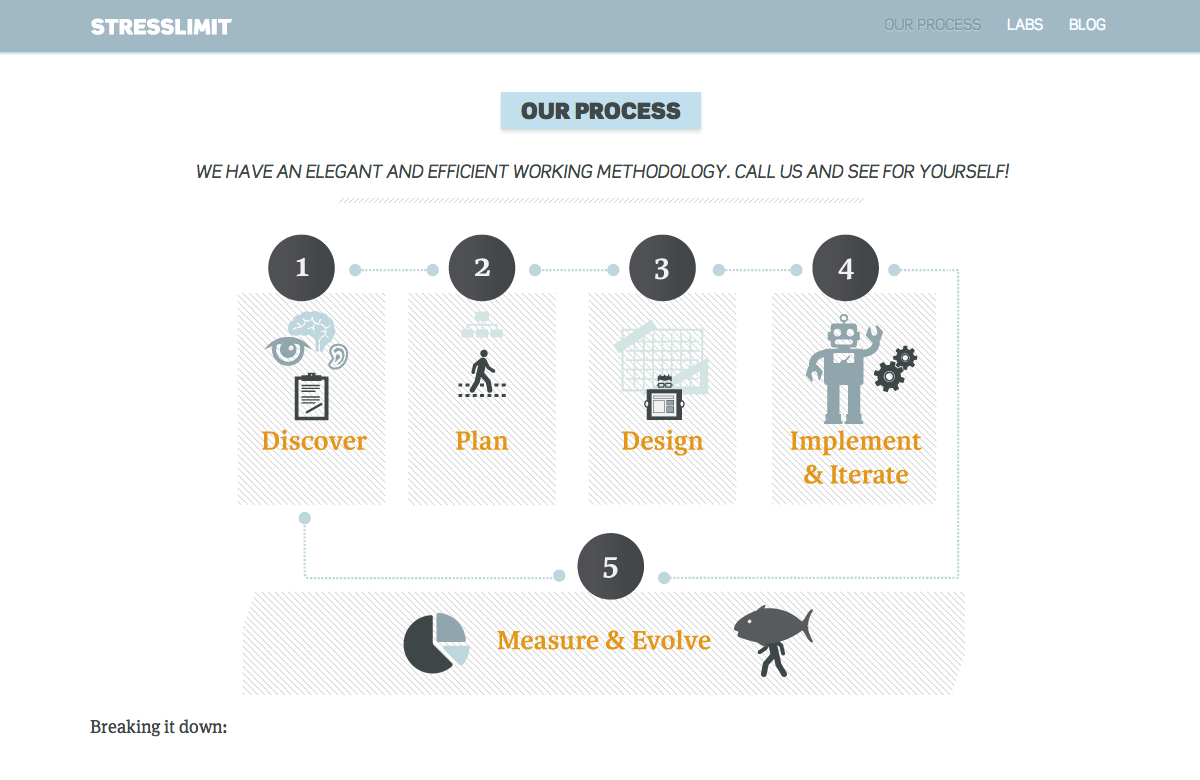 STRESSLIMIT

OUR PROCESS LABS BLOG

OUR PROCESS

WE HAVE AN ELEGANT AND EFFICIENT WORKING METHODOLOGY. CALL US AND SEE FOR YOURSELF!

1

Discover

2

Plan

3

Design

4

Implement & Iterate

5

Measure & Evolve

Breaking it down: